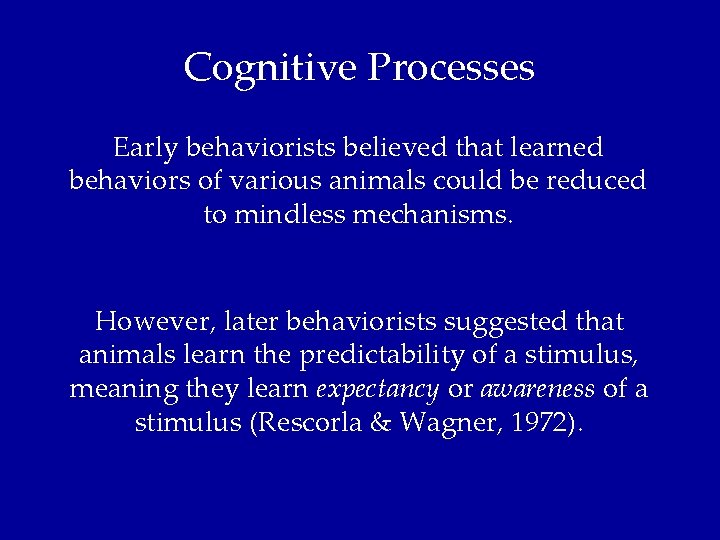 Cognitive Processes

Early behaviorists believed that learned behaviors of various animals could be reduced to mindless mechanisms.

However, later behaviorists suggested that animals learn the predictability of a stimulus, meaning they learn expectancy or awareness of a stimulus (Rescorla & Wagner, 1972).